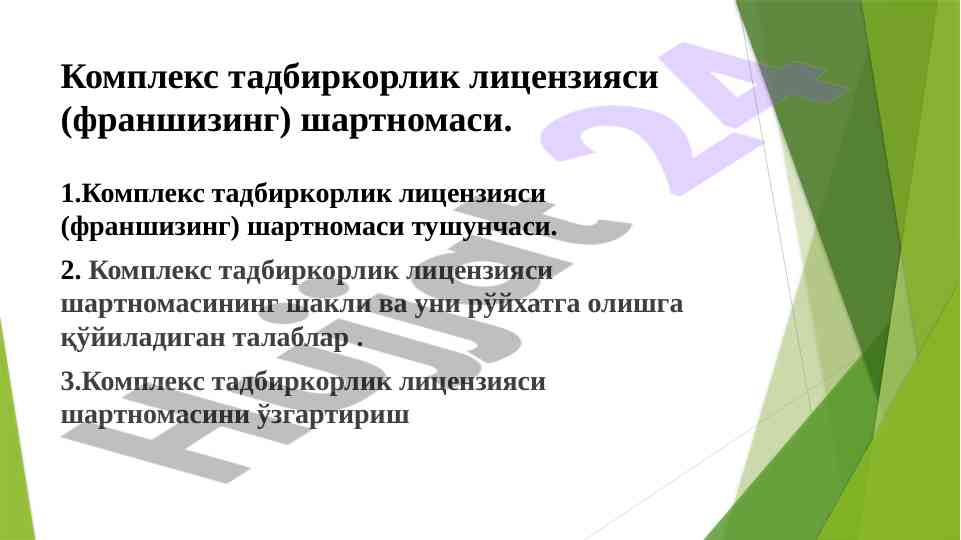 Комплекс тадбиркорлик лицензияси (франшизинг) шартномаси.

1.Комплекс тадбиркорлик лицензияси (франшизинг) шартномаси тушунчаси.

2. Комплекс тадбиркорлик лицензияси шартномасининг шакли ва уни рўйхатга олишга қўйиладиган талаблар .

3.Комплекс тадбиркорлик лицензияси шартномасини ўзгартириш

Hujjat 24